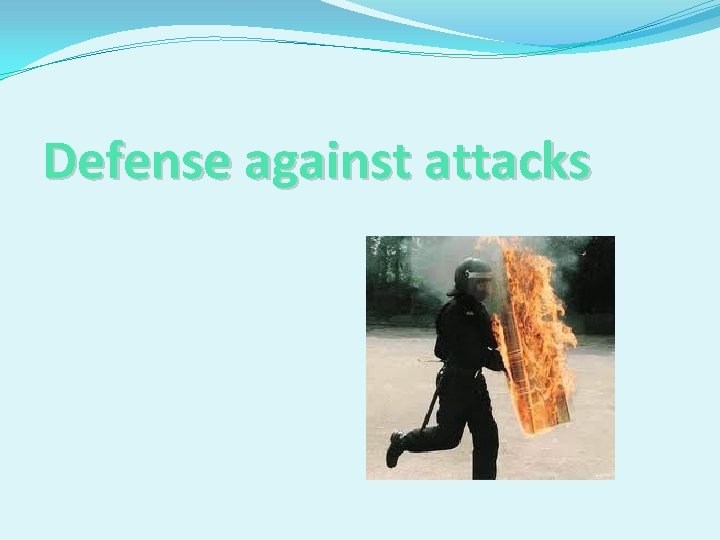 Defense against attacks